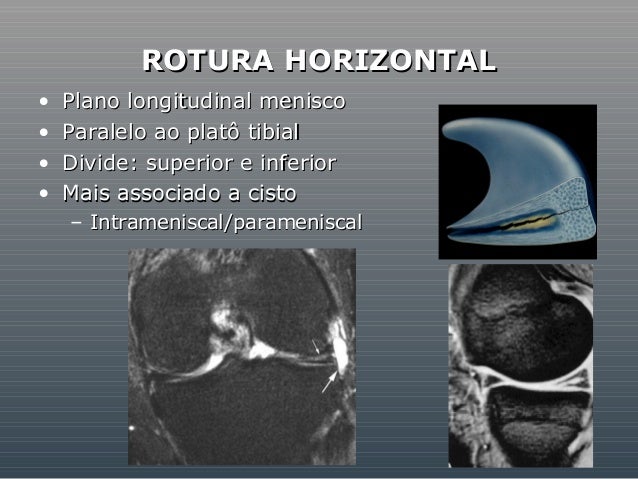 ROTURA HORIZONTAL

• Plano longitudinal menisco
• Paralelo ao platô tibial
• Divide: superior e inferior
• Mais associado a cisto
  – Intrameniscal/parameniscal